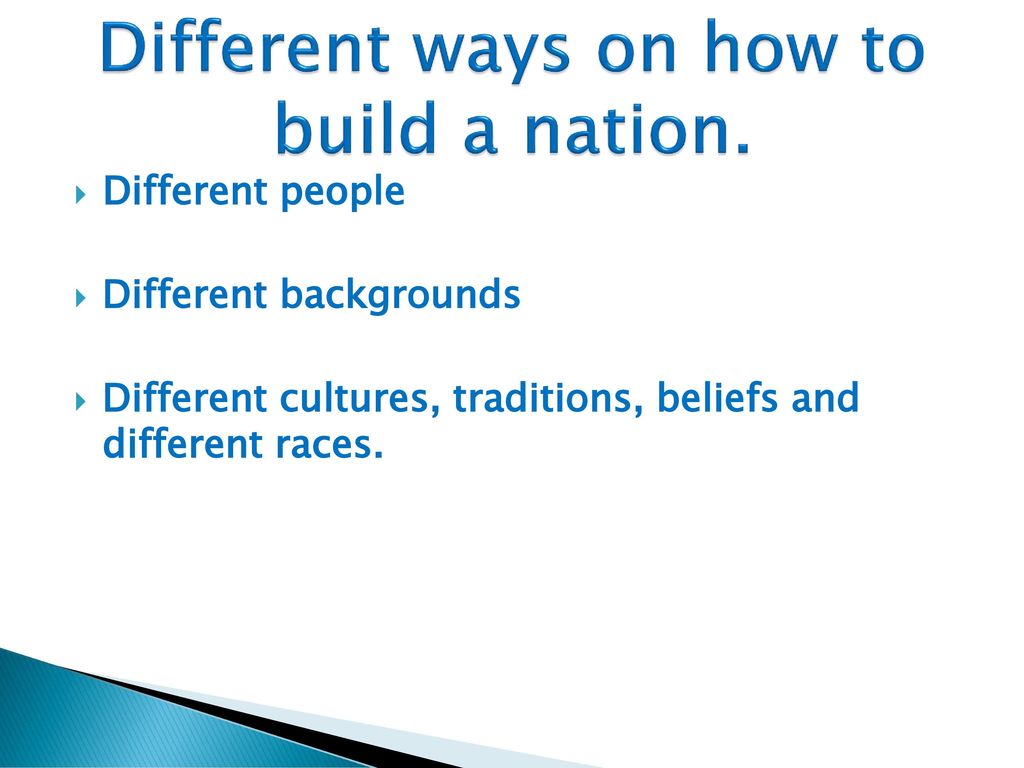 Different ways on how to build a nation.

Different people

Different backgrounds

Different cultures, traditions, beliefs and different races.